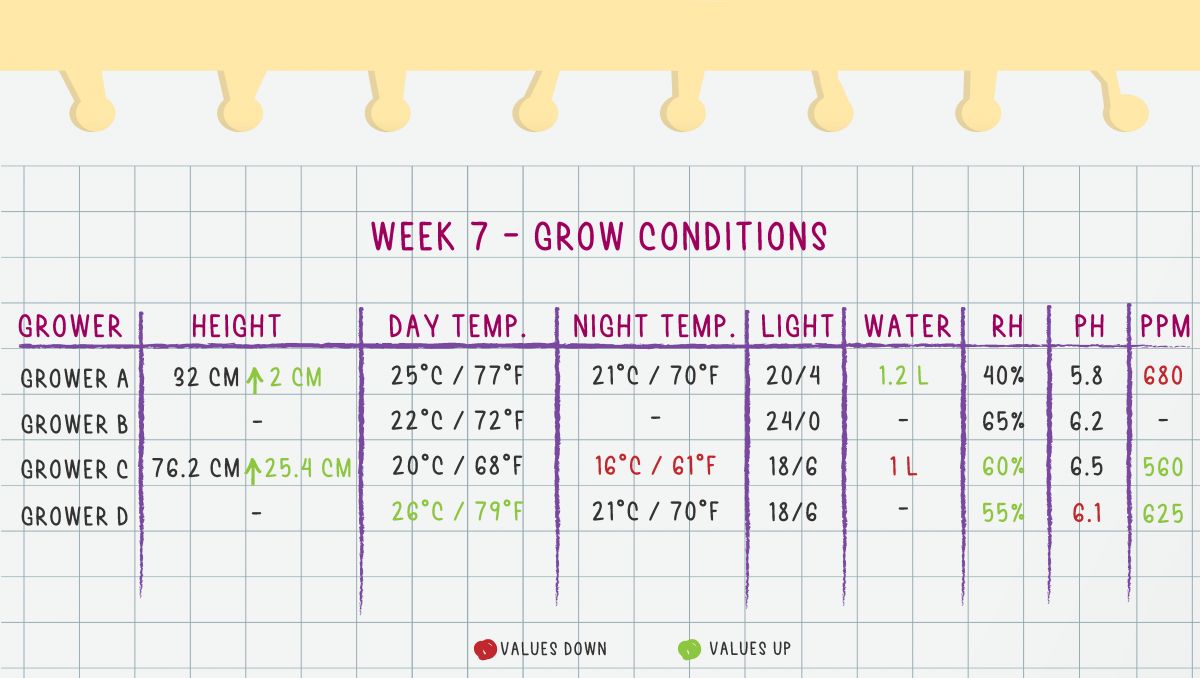 WEEK 7 - GROW CONDITIONS

| GROWER | HEIGHT | DAY TEMP. | NIGHT TEMP. | LIGHT | WATER | RH | PH | PPM |
|---|---|---|---|---|---|---|---|---|
| GROWER A | 32 CM ↑ 2 CM | 25°C / 77°F | 21°C / 70°F | 20/4 | 1.2 L | 40% | 5.8 | 680 |
| GROWER B | - | 22°C / 72°F | - | 24/0 | - | 65% | 6.2 | - |
| GROWER C | 76.2 CM ↑ 25.4 CM | 20°C / 68°F | 16°C / 61°F | 18/6 | 1 L | 60% | 6.5 | 560 |
| GROWER D | - | 26°C / 79°F | 21°C / 70°F | 18/6 | - | 55% | 6.1 | 625 |

VALUES DOWN VALUES UP